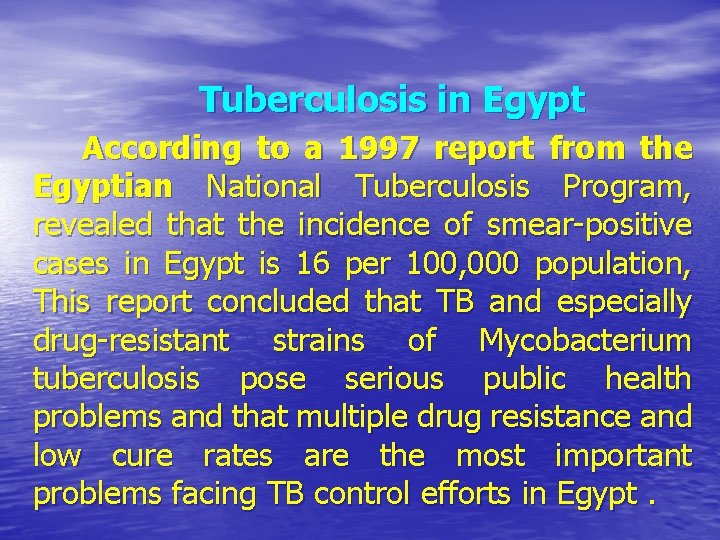 Tuberculosis in Egypt

According to a 1997 report from the Egyptian National Tuberculosis Program, revealed that the incidence of smear-positive cases in Egypt is 16 per 100,000 population, This report concluded that TB and especially drug-resistant strains of Mycobacterium tuberculosis pose serious public health problems and that multiple drug resistance and low cure rates are the most important problems facing TB control efforts in Egypt .